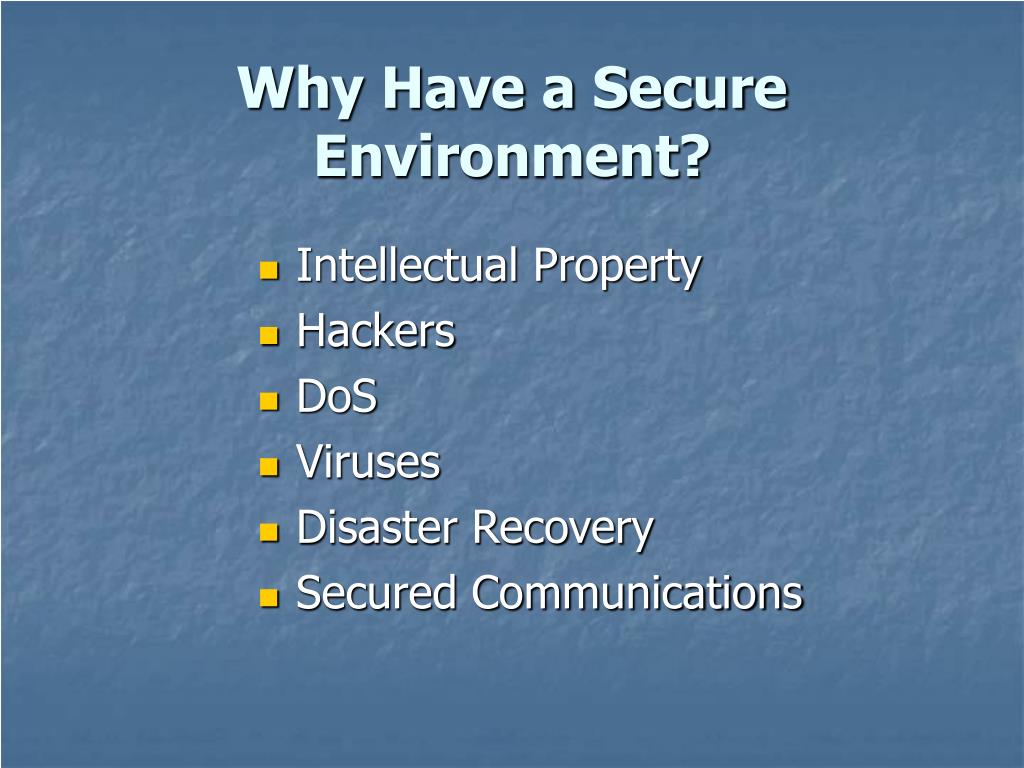 Why Have a Secure Environment?

- Intellectual Property
- Hackers
- DoS
- Viruses
- Disaster Recovery
- Secured Communications